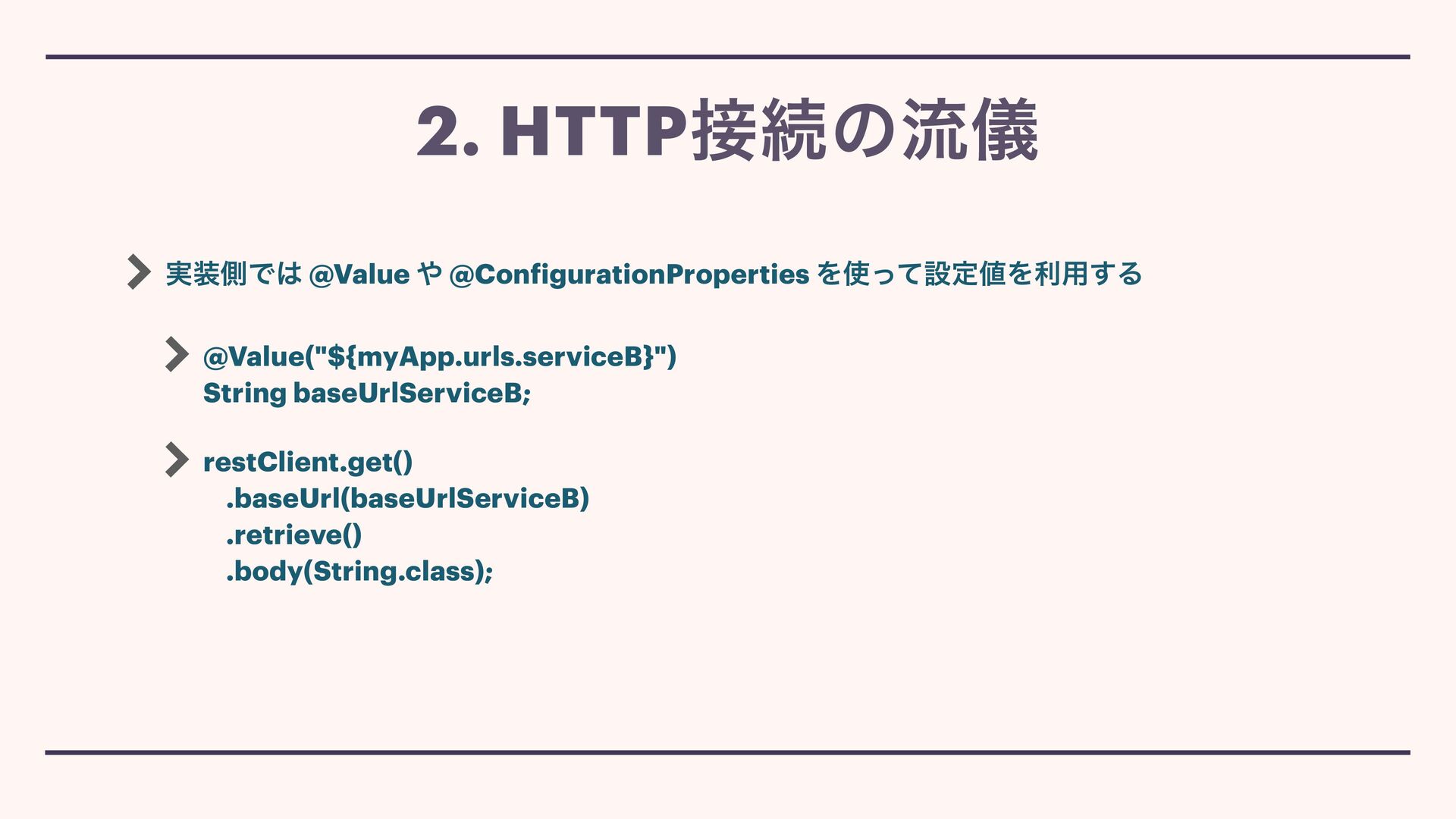 2. HTTP接続の流儀

実装側では @Value や @ConfigurationProperties を使って設定値を利用する

@Value("${myApp.urls.serviceB}")
String baseUrlServiceB;

restClient.get()
.baseUrl(baseUrlServiceB)
.retrieve()
.body(String.class);